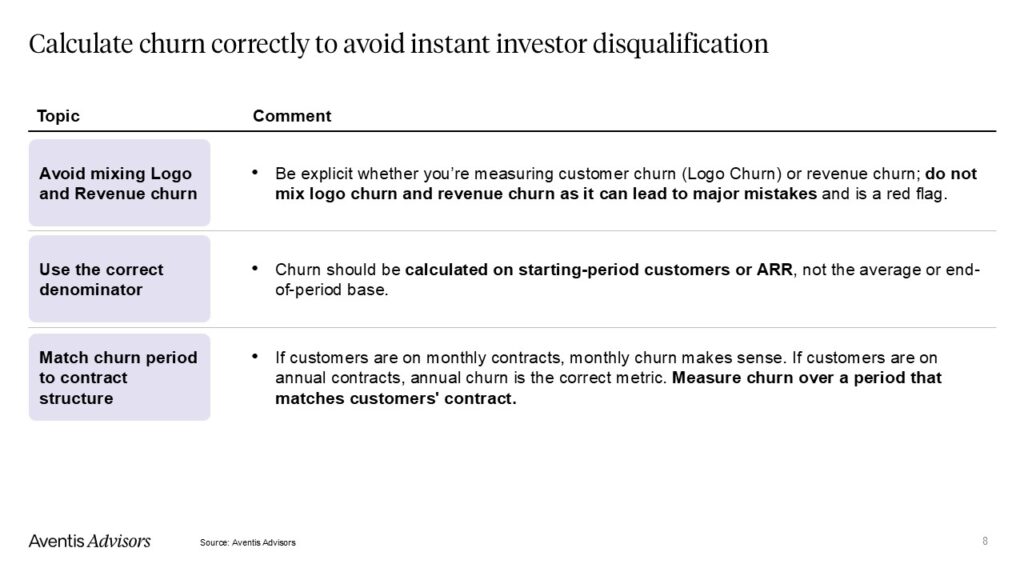 Calculate churn correctly to avoid instant investor disqualification

| Topic | Comment |
|---|---|
| Avoid mixing Logo and Revenue churn | • Be explicit whether you're measuring customer churn (Logo Churn) or revenue churn; do not mix logo churn and revenue churn as it can lead to major mistakes and is a red flag. |
| Use the correct denominator | • Churn should be calculated on starting-period customers or ARR, not the average or end-of-period base. |
| Match churn period to contract structure | • If customers are on monthly contracts, monthly churn makes sense. If customers are on annual contracts, annual churn is the correct metric. Measure churn over a period that matches customers' contract. |

Aventis Advisors

Source: Aventis Advisors

8